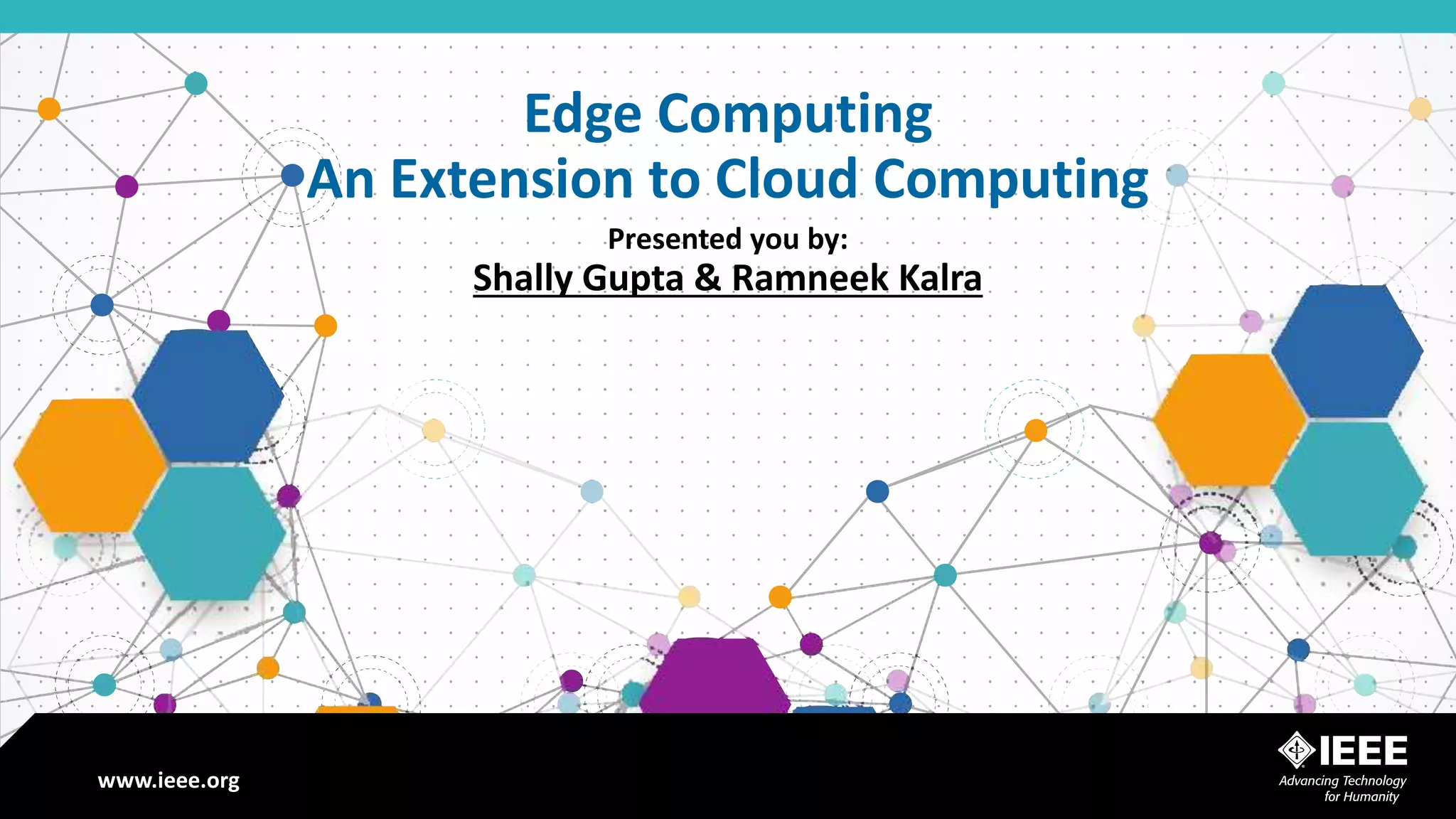 Edge Computing
An Extension to Cloud Computing

Presented you by:
Shally Gupta & Ramneek Kalra

www.ieee.org

IEEE
Advancing Technology
for Humanity